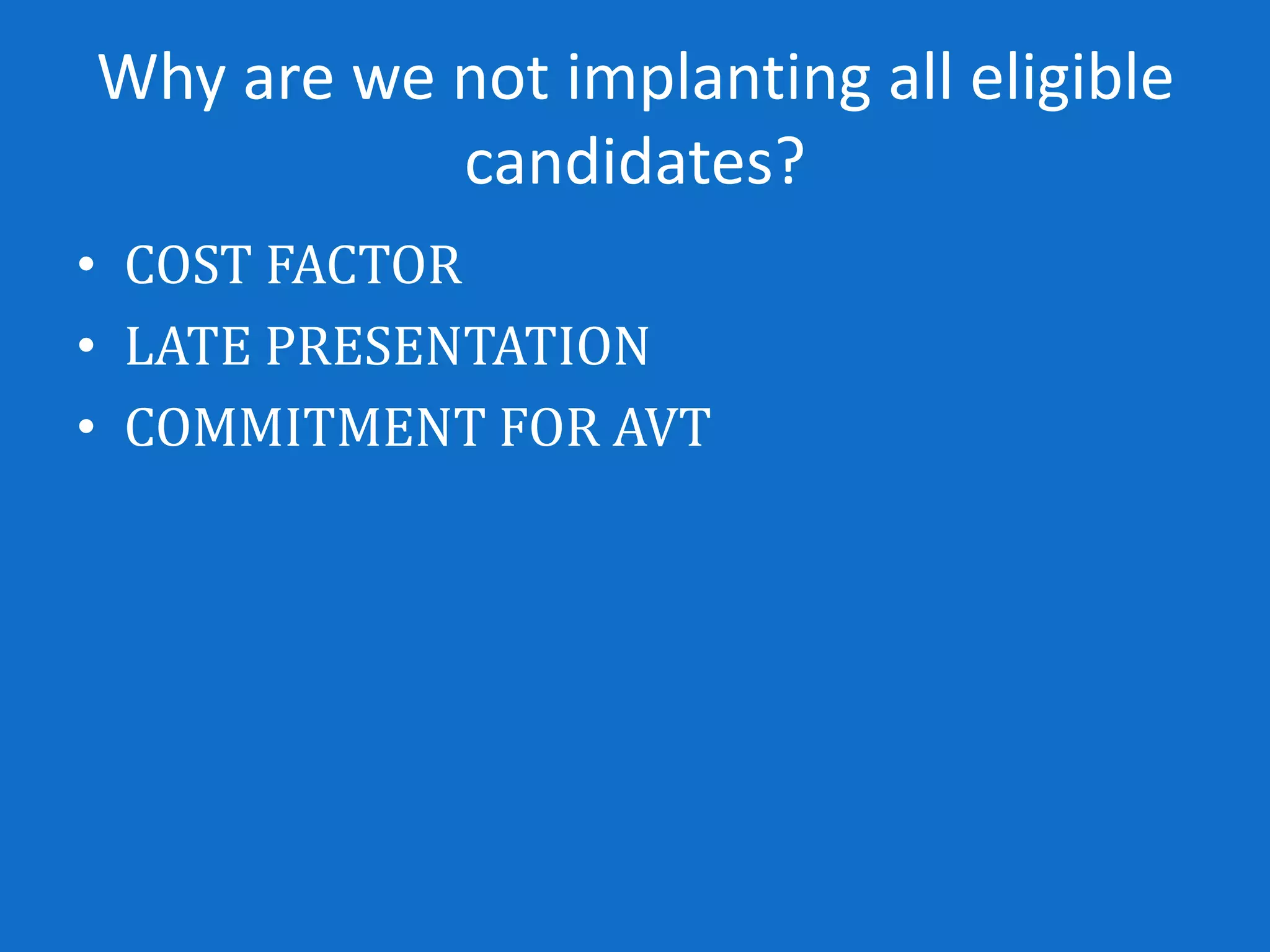 Why are we not implanting all eligible candidates?

• COST FACTOR
• LATE PRESENTATION
• COMMITMENT FOR AVT